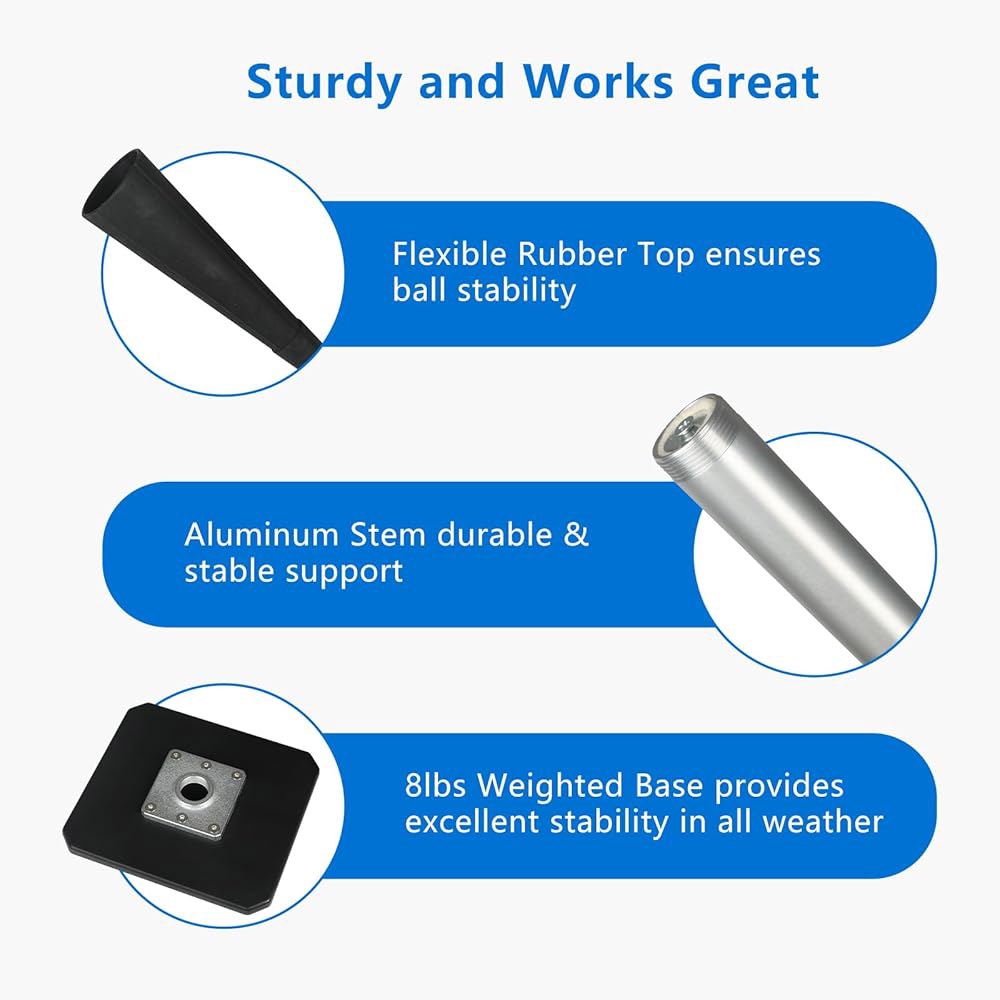 Sturdy and Works Great

Flexible Rubber Top ensures ball stability

Aluminum Stem durable & stable support

8lbs Weighted Base provides excellent stability in all weather